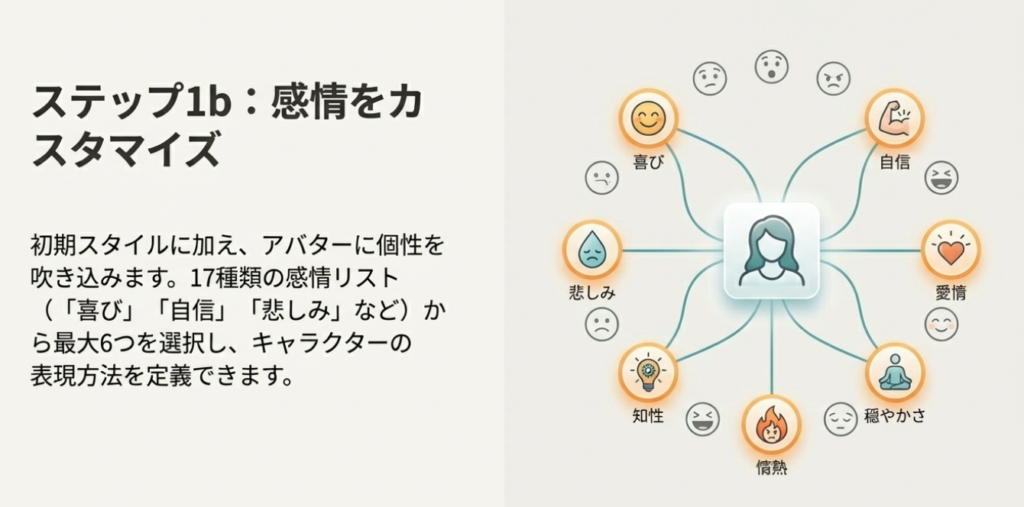 ステップ1b：感情をカスタマイズ

初期スタイルに加え、アバターに個性を吹き込みます。17種類の感情リスト（「喜び」「自信」「悲しみ」など）から最大6つを選択し、キャラクターの表現方法を定義できます。

喜び
自信
悲しみ
愛情
知性
穏やかさ
情熱